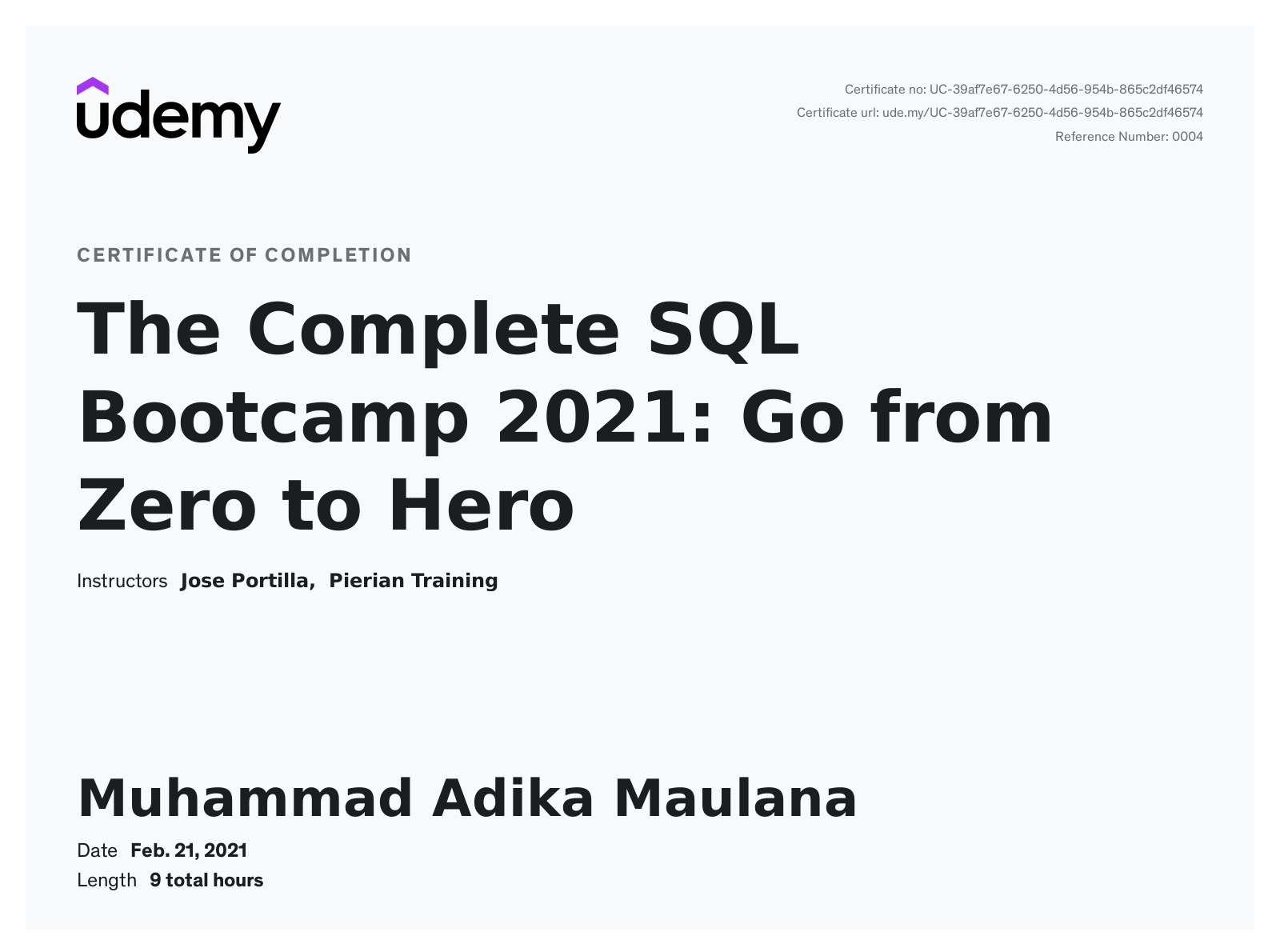 udemy

Certificate no: UC-39af7e67-6250-4d56-954b-865c2df46574
Certificate url: ude.my/UC-39af7e67-6250-4d56-954b-865c2df46574
Reference Number: 0004

CERTIFICATE OF COMPLETION

The Complete SQL Bootcamp 2021: Go from Zero to Hero

Instructors Jose Portilla, Pierian Training

Muhammad Adika Maulana

Date Feb. 21, 2021
Length 9 total hours